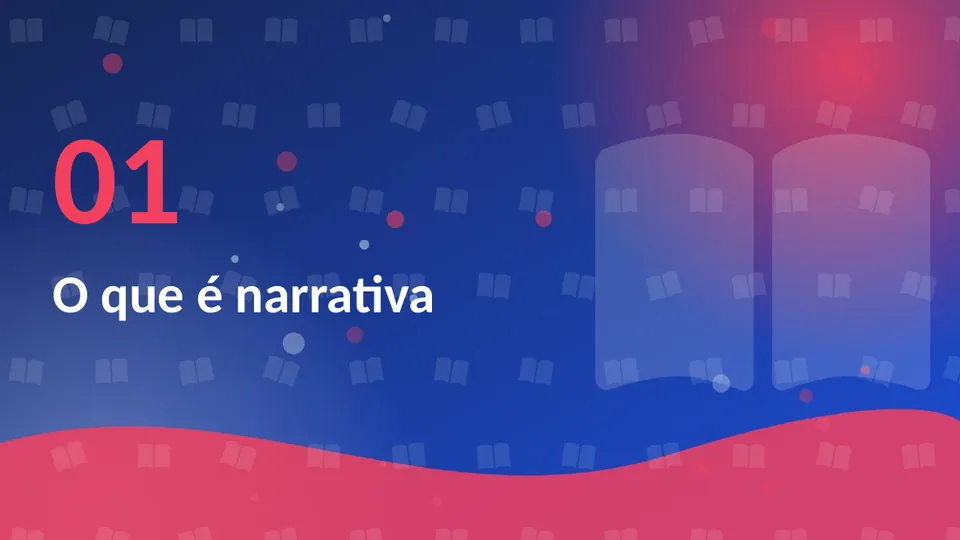 01

O que é narrativa